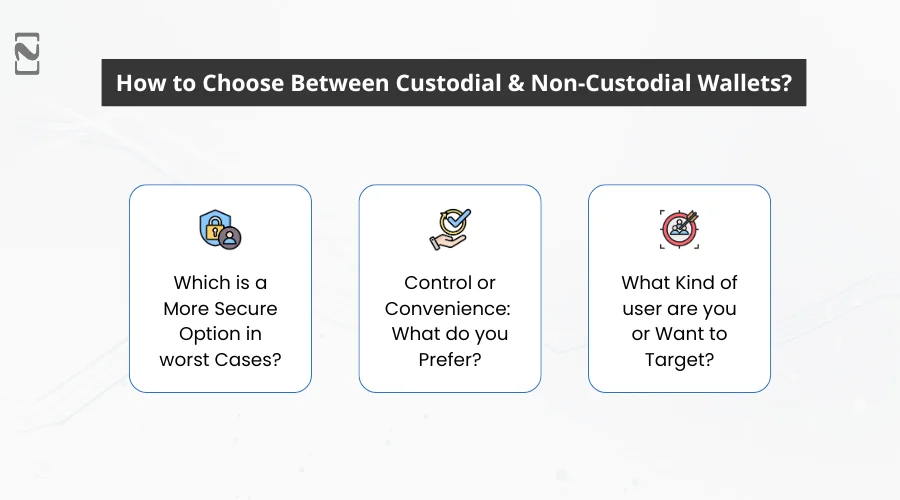 How to Choose Between Custodial & Non-Custodial Wallets?

Which is a More Secure Option in worst Cases?

Control or Convenience: What do you Prefer?

What Kind of user are you or Want to Target?